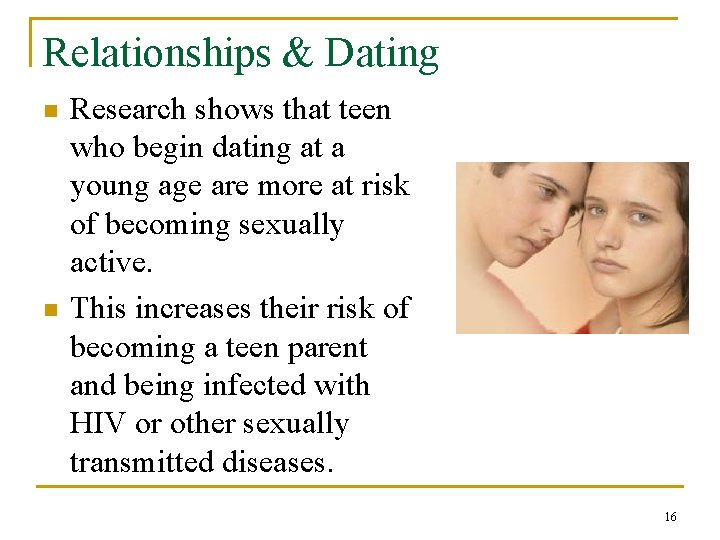 Relationships & Dating

Research shows that teen who begin dating at a young age are more at risk of becoming sexually active.

This increases their risk of becoming a teen parent and being infected with HIV or other sexually transmitted diseases.

16